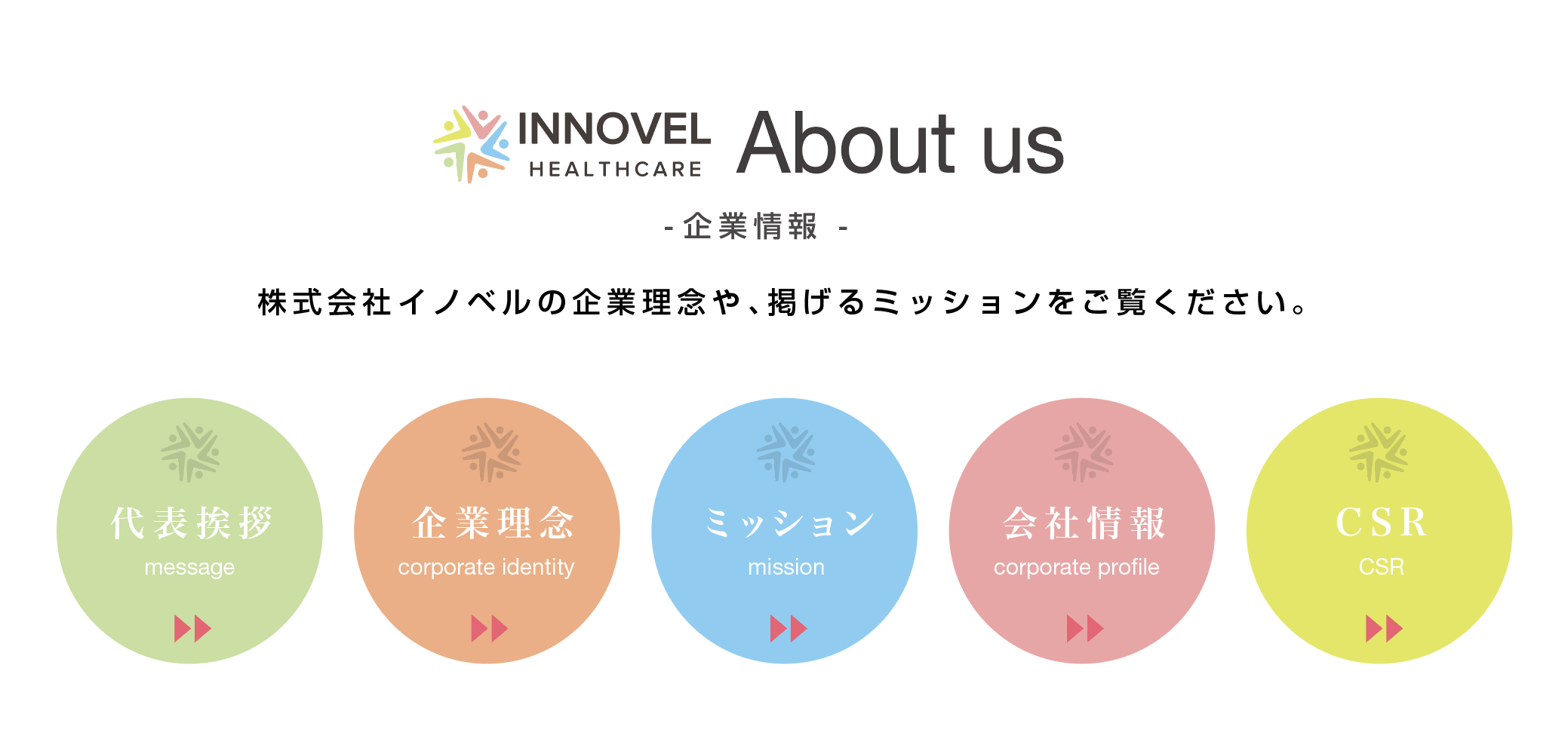 INNOVEL HEALTHCARE About us

- 企業情報 -

株式会社イノベルの企業理念や、掲げるミッションをご覧ください。

代表挨拶
message

企業理念
corporate identity

ミッション
mission

会社情報
corporate profile

CSR
CSR